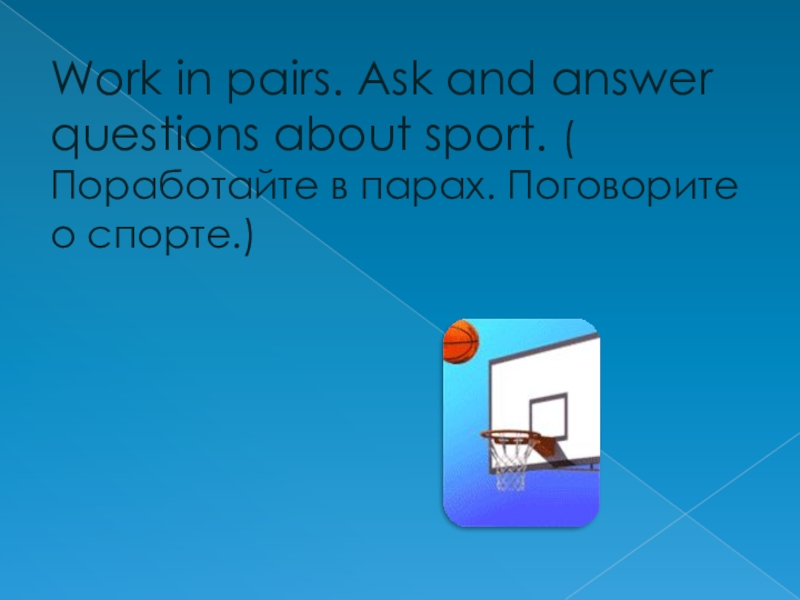 Work in pairs. Ask and answer questions about sport. ( Поработайте в парах. Поговорите о спорте.)